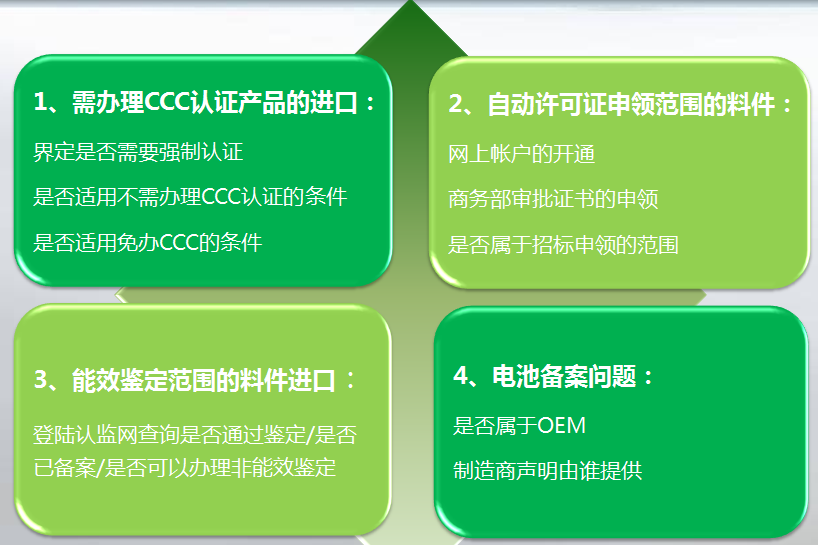 1、需办理CCC认证产品的进口：

界定是否需要强制认证

是否适用不需办理CCC认证的条件

是否适用免办CCC的条件

2、自动许可证申领范围的料件：

网上帐户的开通

商务部审批证书的申领

是否属于招标申领的范围

3、能效鉴定范围的料件进口：

登陆认监网查询是否通过鉴定/是否已备案/是否可以办理非能效鉴定

4、电池备案问题：

是否属于OEM

制造商声明由谁提供